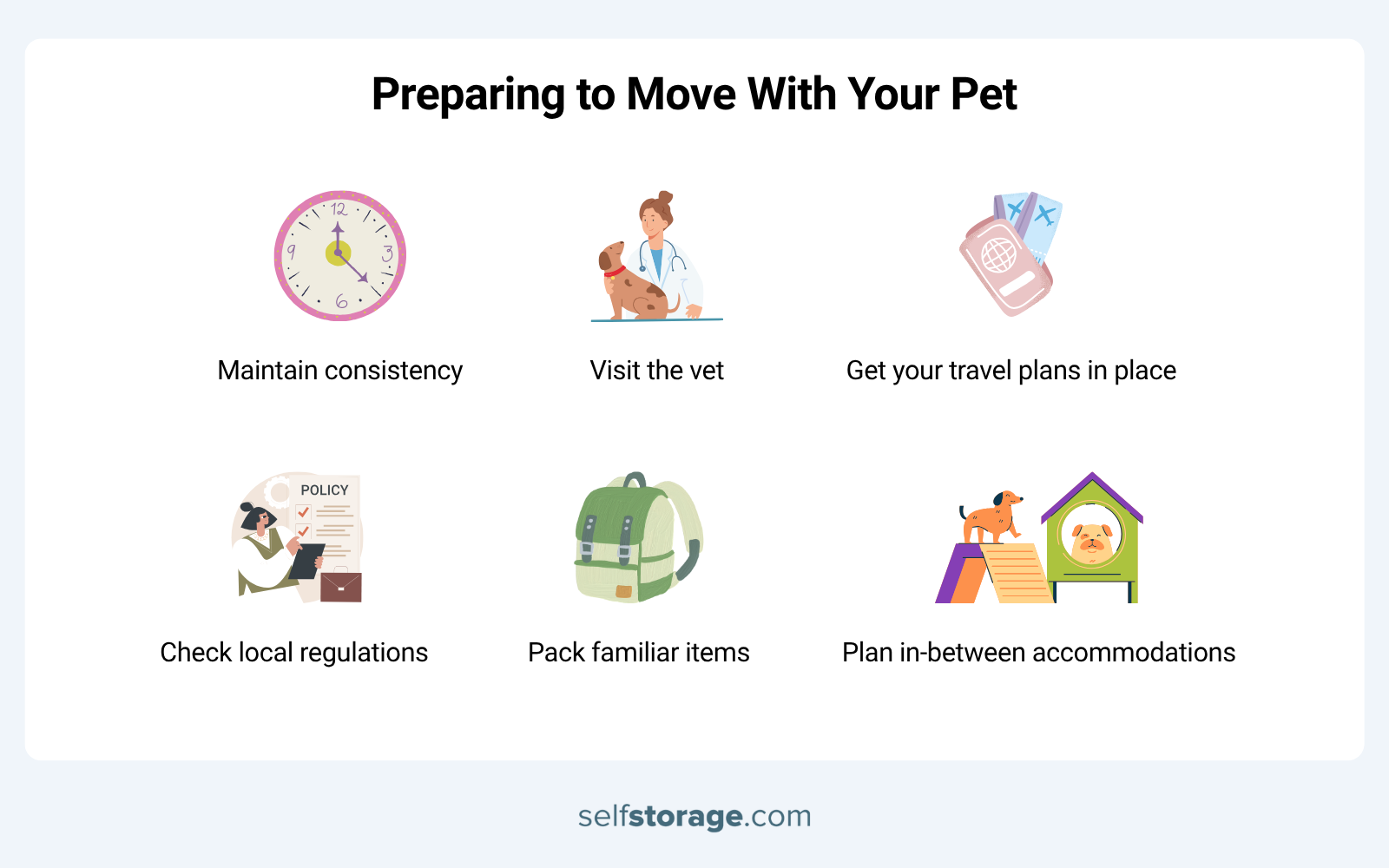 Preparing to Move With Your Pet

12
3
6
9

Maintain consistency

Visit the vet

Get your travel plans in place

POLICY

Check local regulations

Pack familiar items

Plan in-between accommodations

selfstorage.com